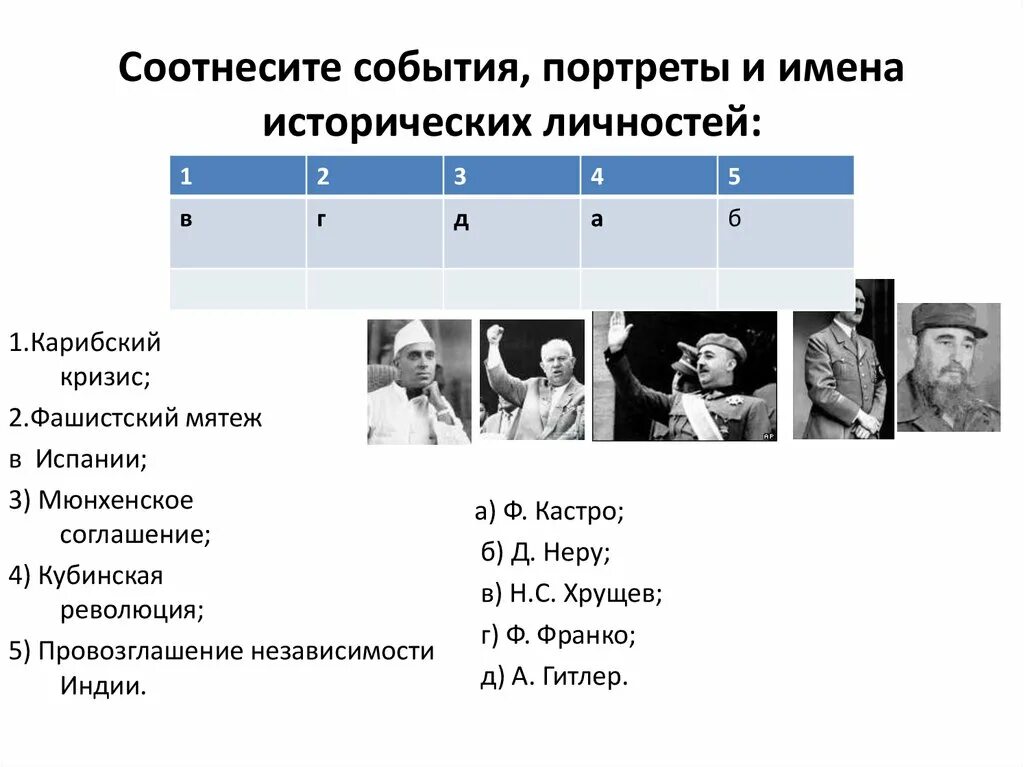 Соотнесите события, портреты и имена исторических личностей:

| 1 | 2 | 3 | 4 | 5 |
|---|---|---|---|---|
| в | г | д | а | б |
|  |  |  |  |  |

1.Карибский кризис;

2.Фашистский мятеж в Испании;

3) Мюнхенское соглашение;

4) Кубинская революция;

5) Провозглашение независимости Индии.

AP

а) Ф. Кастро;

б) Д. Неру;

в) Н.С. Хрущев;

г) Ф. Франко;

д) А. Гитлер.